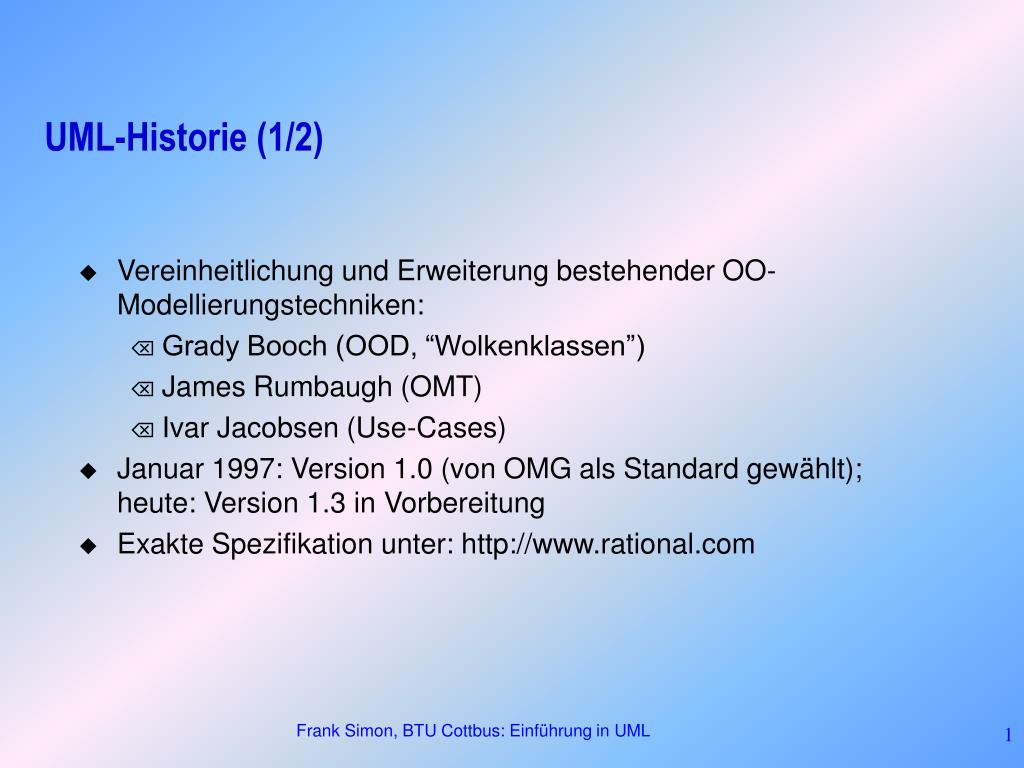 UML-Historie (1/2)

◆ Vereinheitlichung und Erweiterung bestehender OO-Modellierungstechniken:
⌫ Grady Booch (OOD, “Wolkenklassen”)
⌫ James Rumbaugh (OMT)
⌫ Ivar Jacobsen (Use-Cases)
◆ Januar 1997: Version 1.0 (von OMG als Standard gewählt); heute: Version 1.3 in Vorbereitung
◆ Exakte Spezifikation unter: http://www.rational.com

Frank Simon, BTU Cottbus: Einführung in UML

1